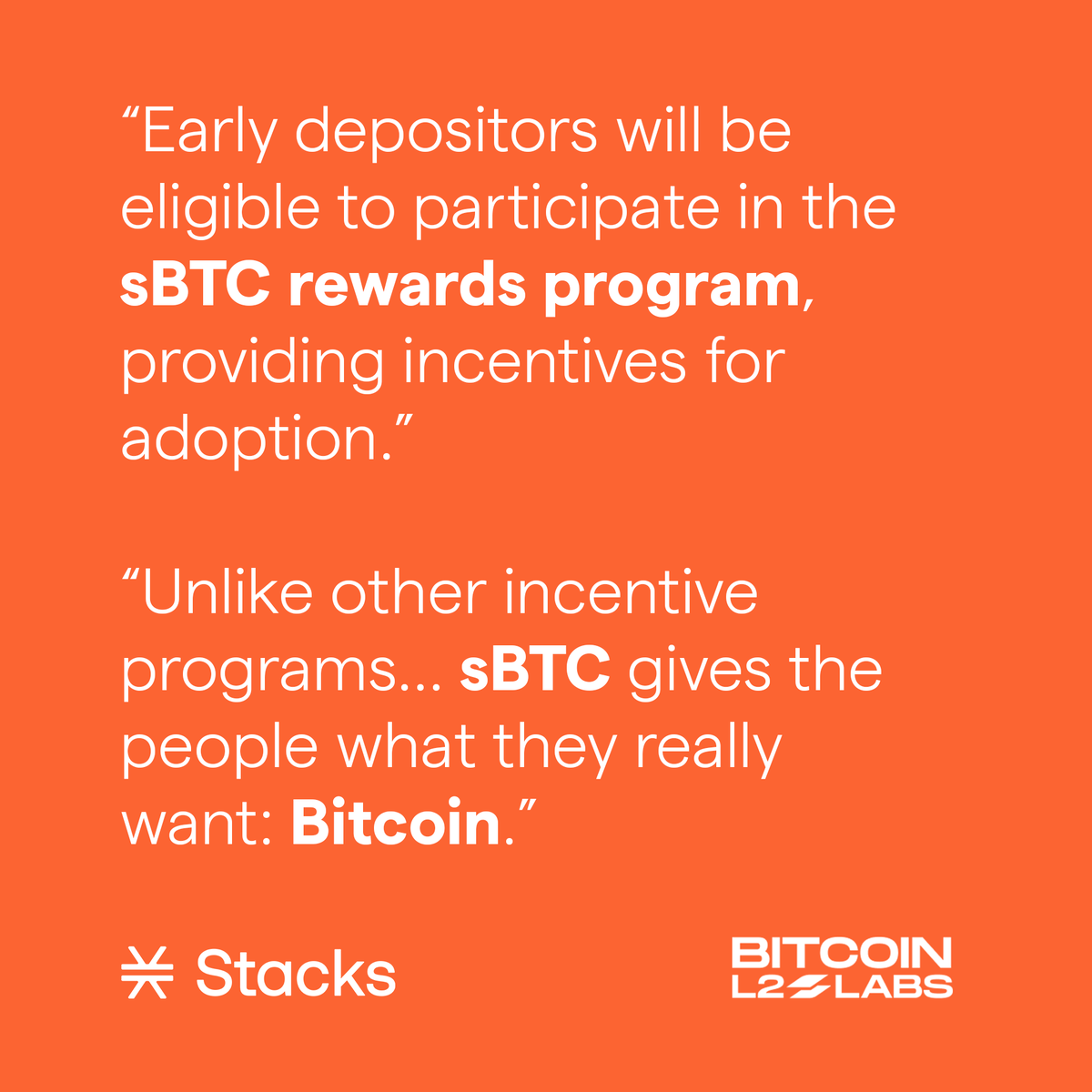 “Early depositors will be eligible to participate in the sBTC rewards program, providing incentives for adoption.”

“Unlike other incentive programs… sBTC gives the people what they really want: Bitcoin.”

Stacks

BITCOIN L2 LABS